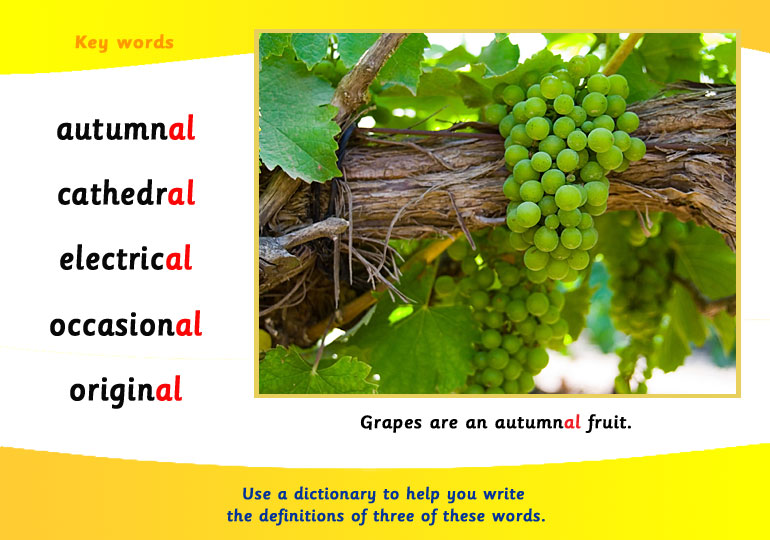 Key words

autumnal

cathedral

electrical

occasional

original

Grapes are an autumnal fruit.

Use a dictionary to help you write the definitions of three of these words.